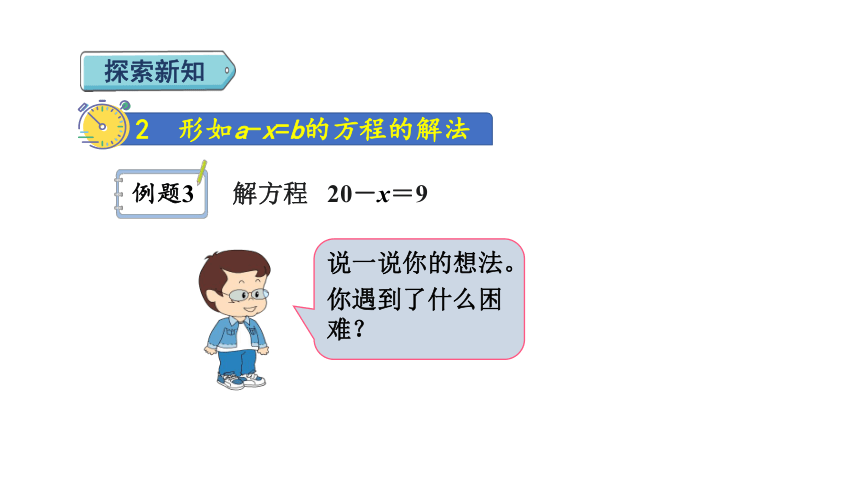 探索新知

2　形如$a-x=b$的方程的解法

例题3　解方程　$20-x=9$

说一说你的想法。你遇到了什么困难？